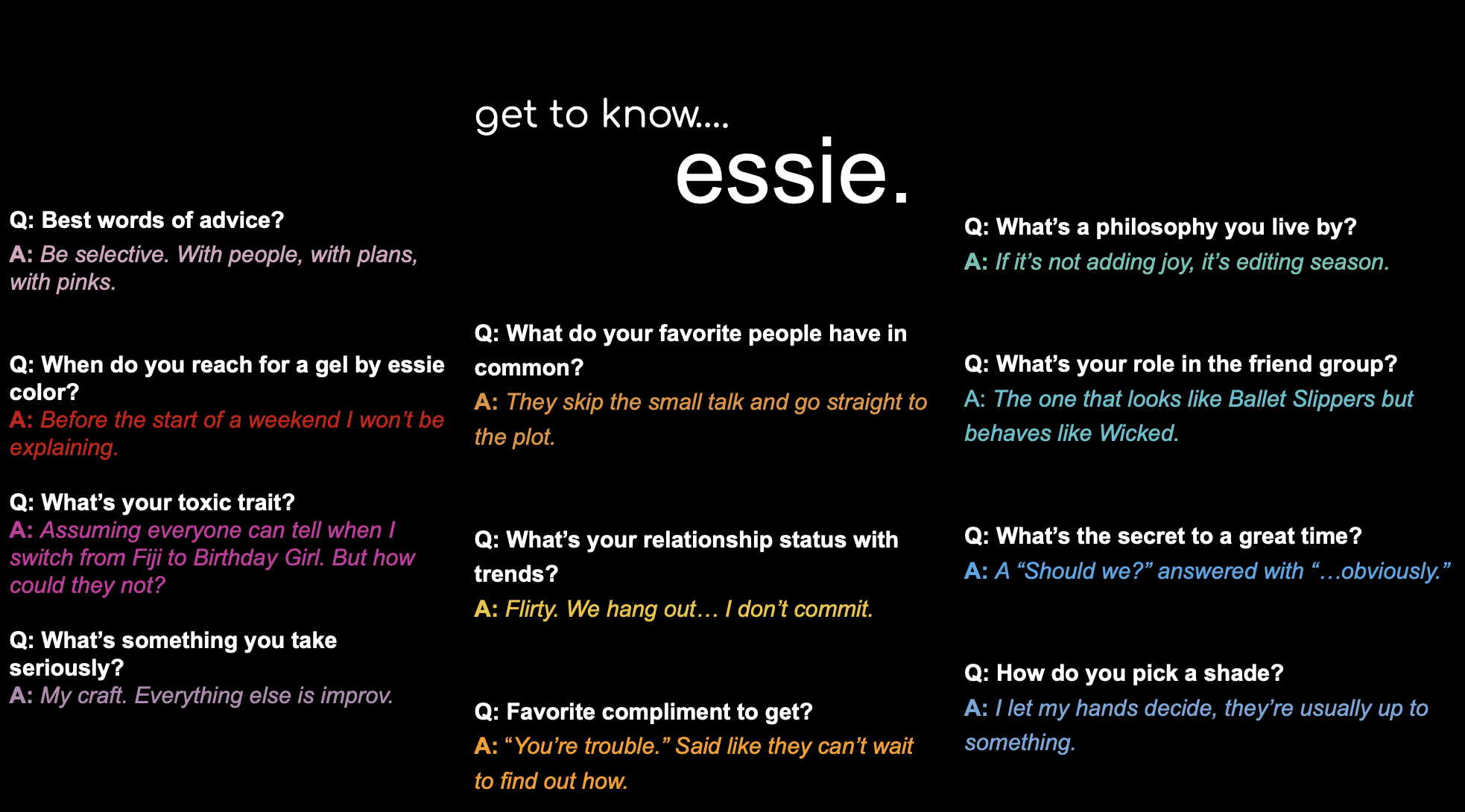 get to know....
essie.

Q: Best words of advice?
A: Be selective. With people, with plans, with pinks.

Q: When do you reach for a gel by essie color?
A: Before the start of a weekend I won't be explaining.

Q: What's your toxic trait?
A: Assuming everyone can tell when I switch from Fiji to Birthday Girl. But how could they not?

Q: What's something you take seriously?
A: My craft. Everything else is improv.

Q: What do your favorite people have in common?
A: They skip the small talk and go straight to the plot.

Q: What's your relationship status with trends?
A: Flirty. We hang out… I don't commit.

Q: Favorite compliment to get?
A: "You're trouble." Said like they can't wait to find out how.

Q: What's a philosophy you live by?
A: If it's not adding joy, it's editing season.

Q: What's your role in the friend group?
A: The one that looks like Ballet Slippers but behaves like Wicked.

Q: What's the secret to a great time?
A: A "Should we?" answered with "…obviously."

Q: How do you pick a shade?
A: I let my hands decide, they're usually up to something.